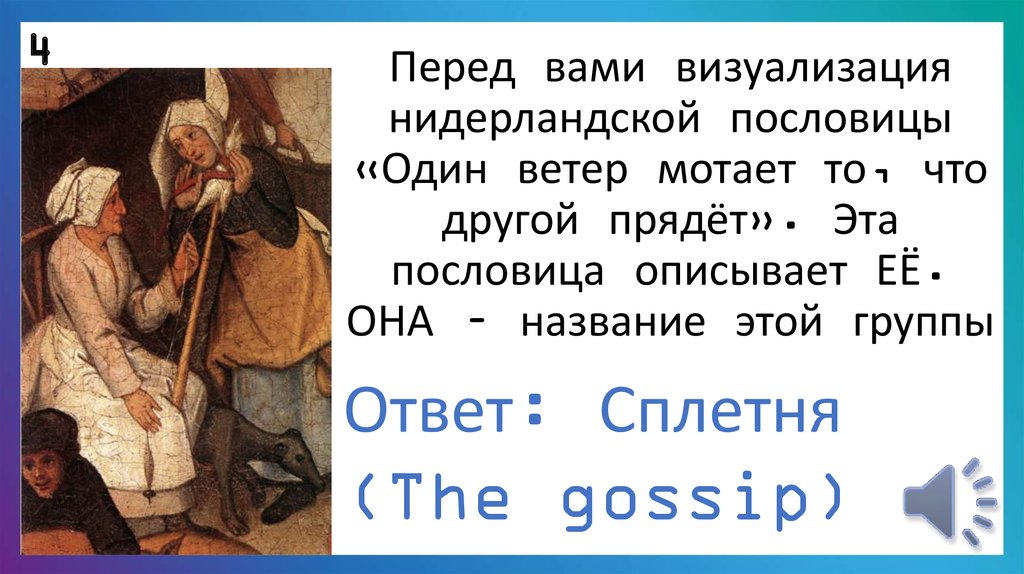 4

Перед вами визуализация нидерландской пословицы «Один ветер мотает то, что другой прядёт». Эта пословица описывает ЕЁ. ОНА - название этой группы

Ответ: Сплетня (The gossip)